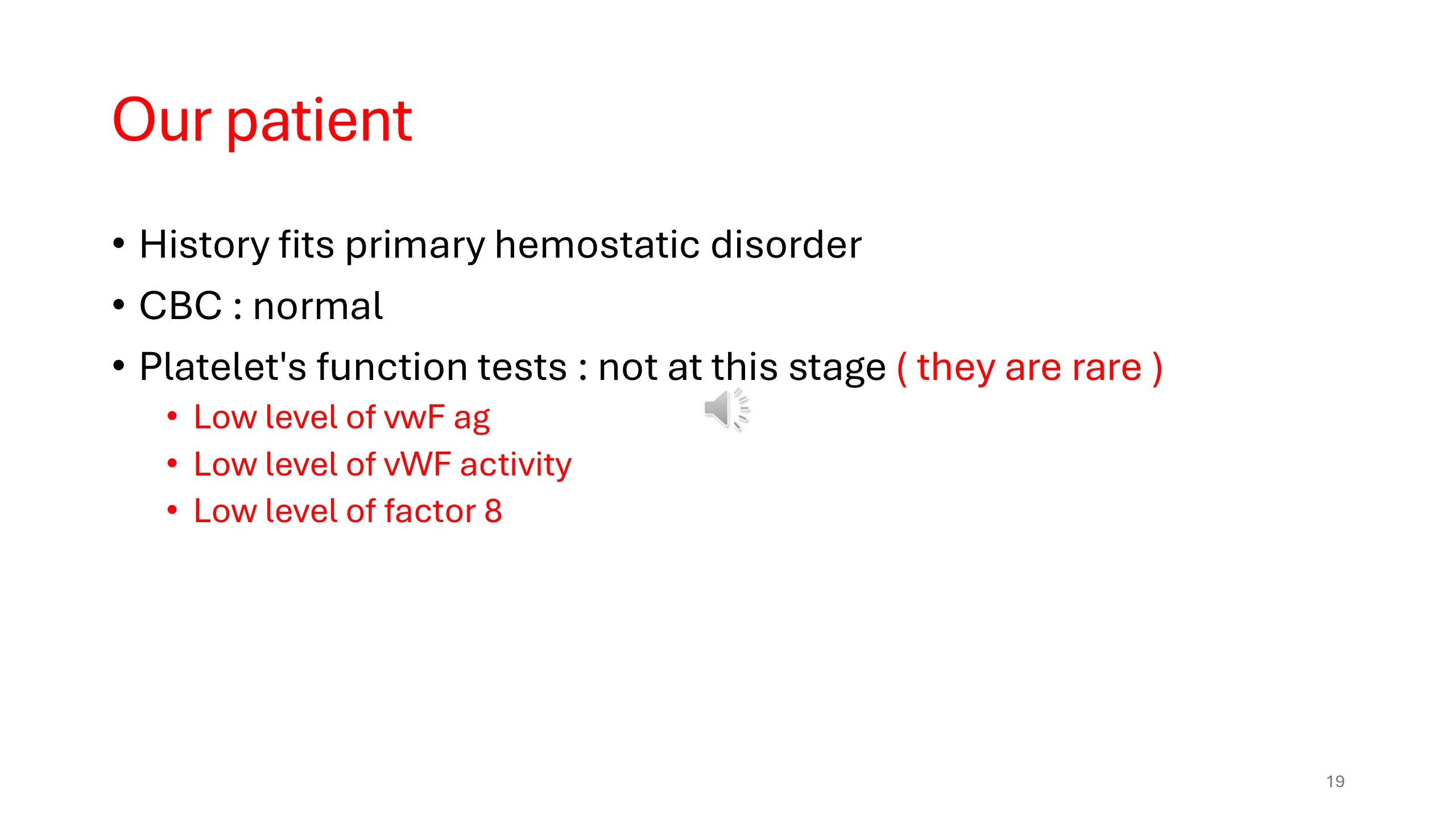 Our patient

• History fits primary hemostatic disorder
• CBC : normal
• Platelet's function tests : not at this stage ( they are rare )
  • Low level of vwF ag
  • Low level of vWF activity
  • Low level of factor 8

19